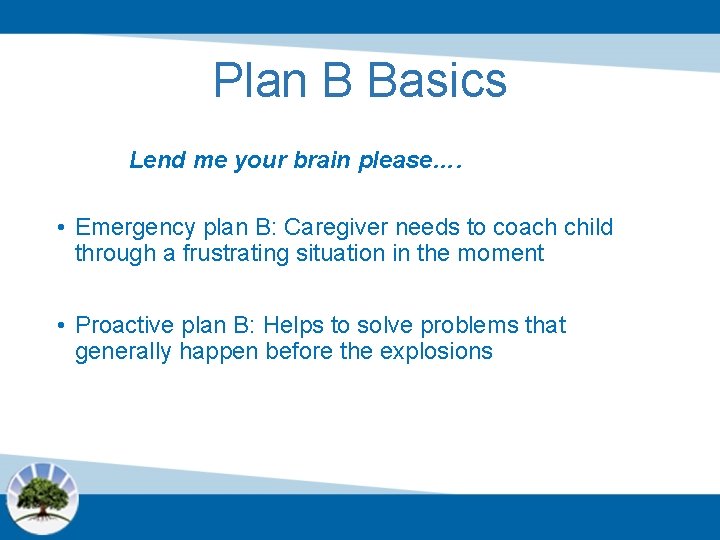 Plan B Basics

Lend me your brain please….

• Emergency plan B: Caregiver needs to coach child through a frustrating situation in the moment

• Proactive plan B: Helps to solve problems that generally happen before the explosions